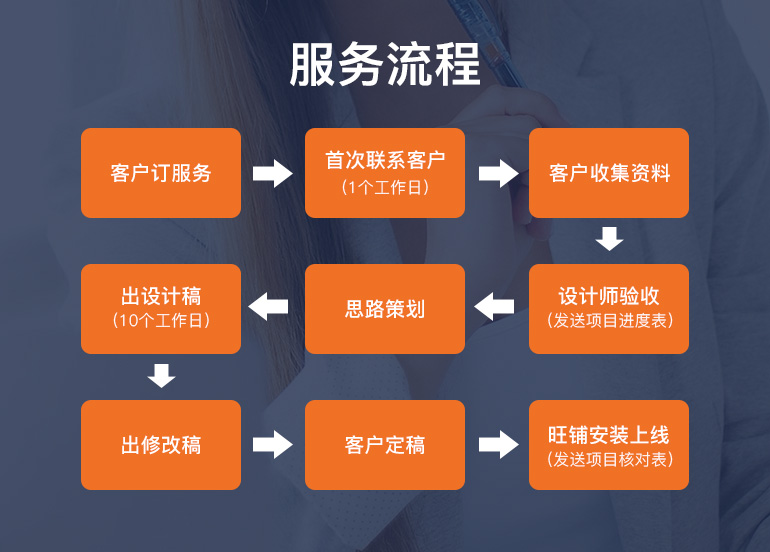 服务流程

客户订服务

首次联系客户
（1个工作日）

客户收集资料

设计师验收
（发送项目进度表）

思路策划

出设计稿
（10个工作日）

出修改稿

客户定稿

旺铺安装上线
（发送项目核对表）